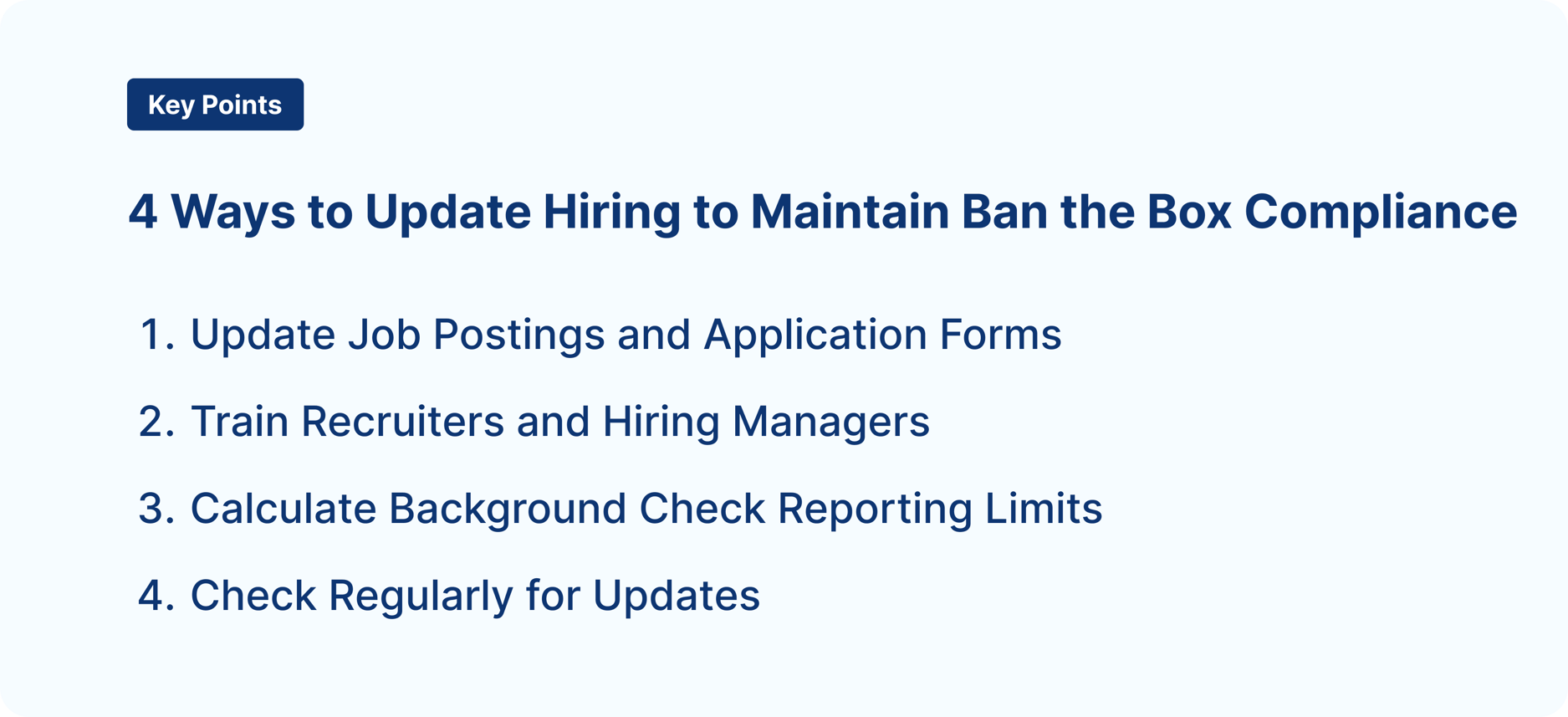 Key Points

4 Ways to Update Hiring to Maintain Ban the Box Compliance

1. Update Job Postings and Application Forms
2. Train Recruiters and Hiring Managers
3. Calculate Background Check Reporting Limits
4. Check Regularly for Updates